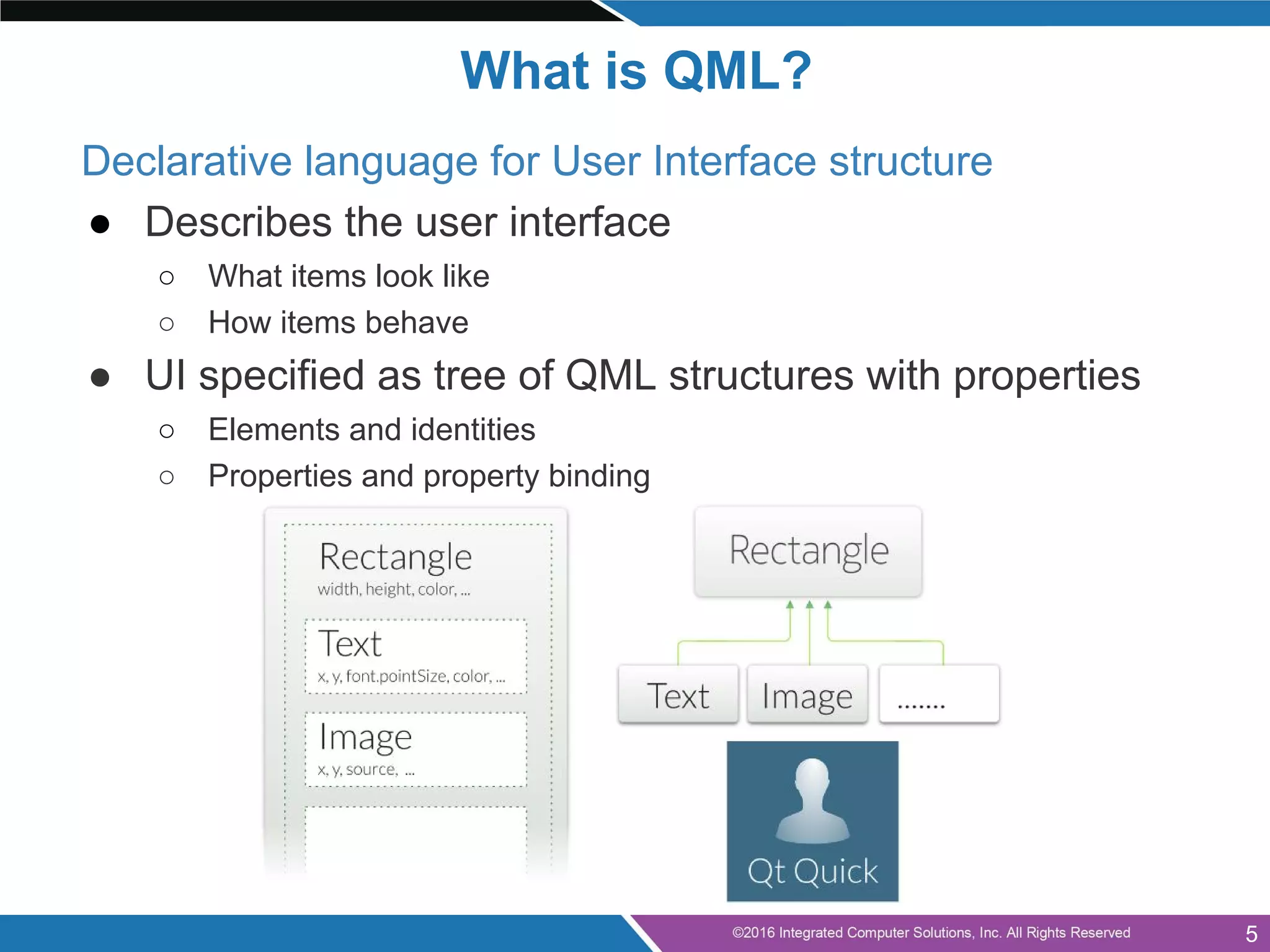 What is QML?

Declarative language for User Interface structure

● Describes the user interface
  ○ What items look like
  ○ How items behave
● UI specified as tree of QML structures with properties
  ○ Elements and identities
  ○ Properties and property binding

Rectangle
width, height, color, ...

Text
x, y, font.pointSize, color, ...

Image
x, y, source, ...

Rectangle

Text

Image

.......

Qt Quick

©2016 Integrated Computer Solutions, Inc. All Rights Reserved

5